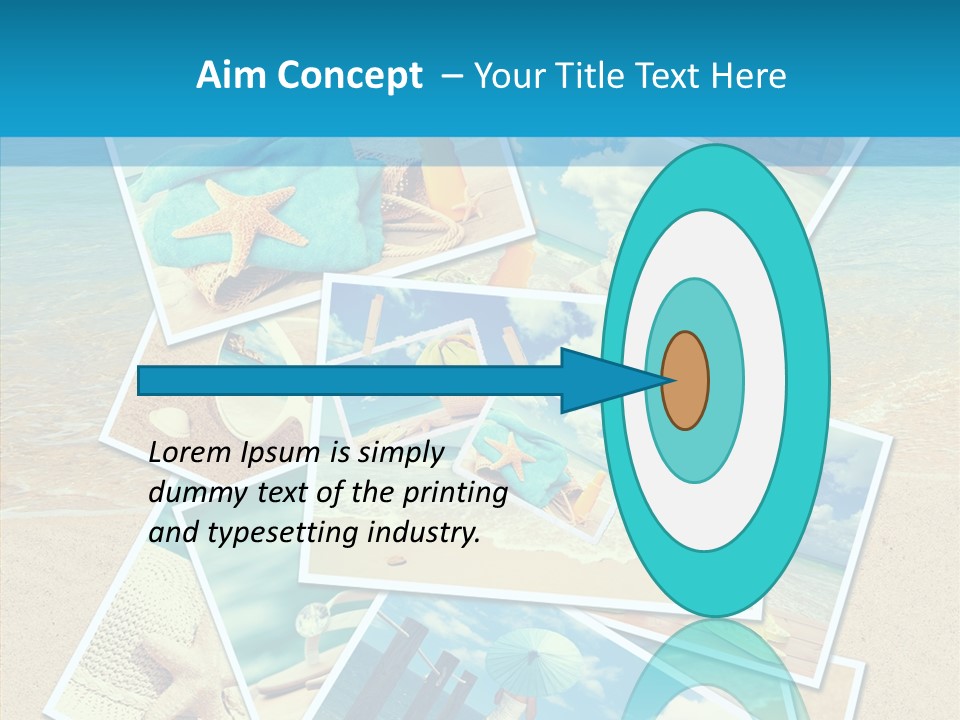 Aim Concept – Your Title Text Here

Lorem Ipsum is simply dummy text of the printing and typesetting industry.